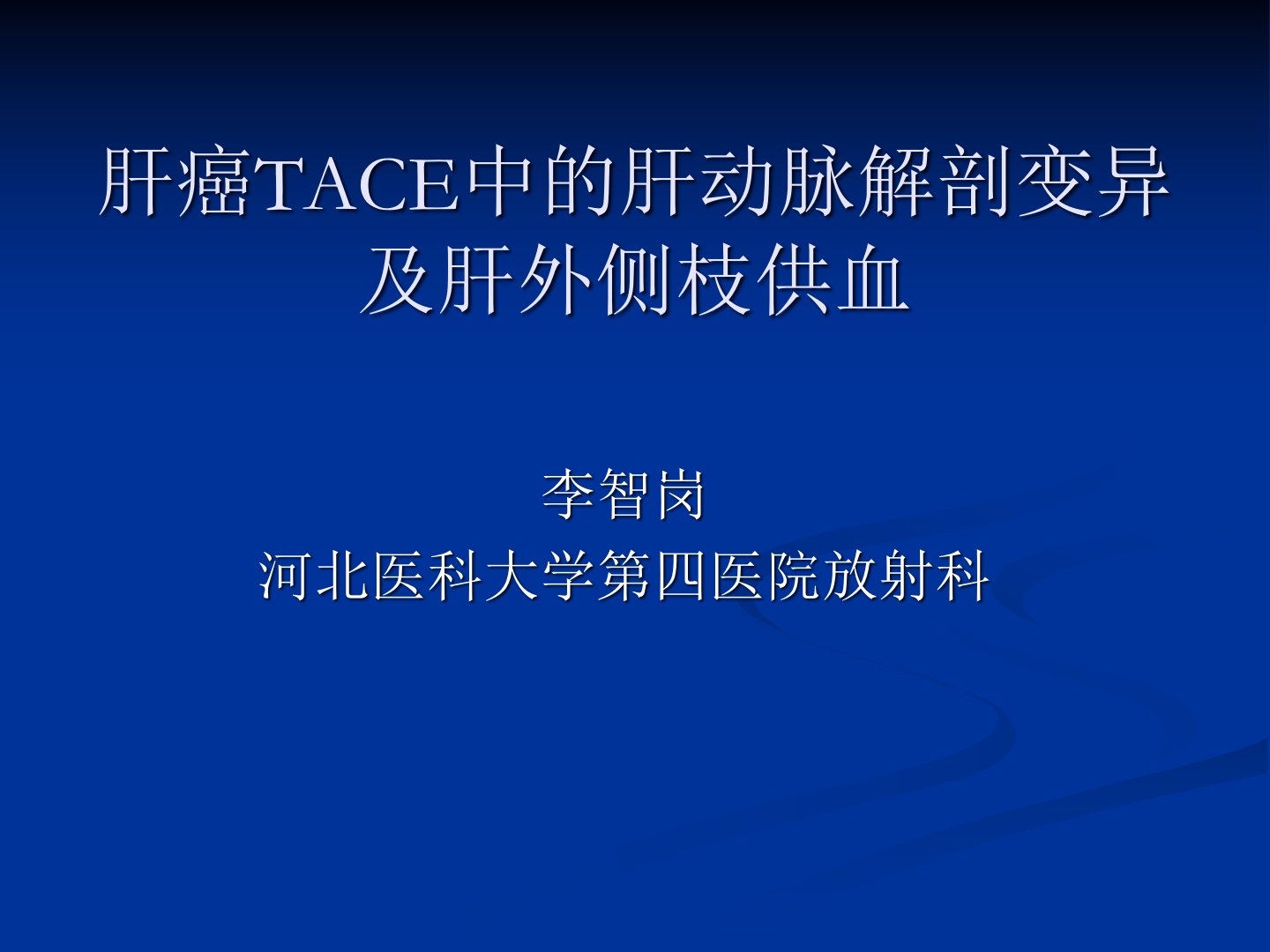 肝癌TACE中的肝动脉解剖变异及肝外侧枝供血

李智岗
河北医科大学第四医院放射科